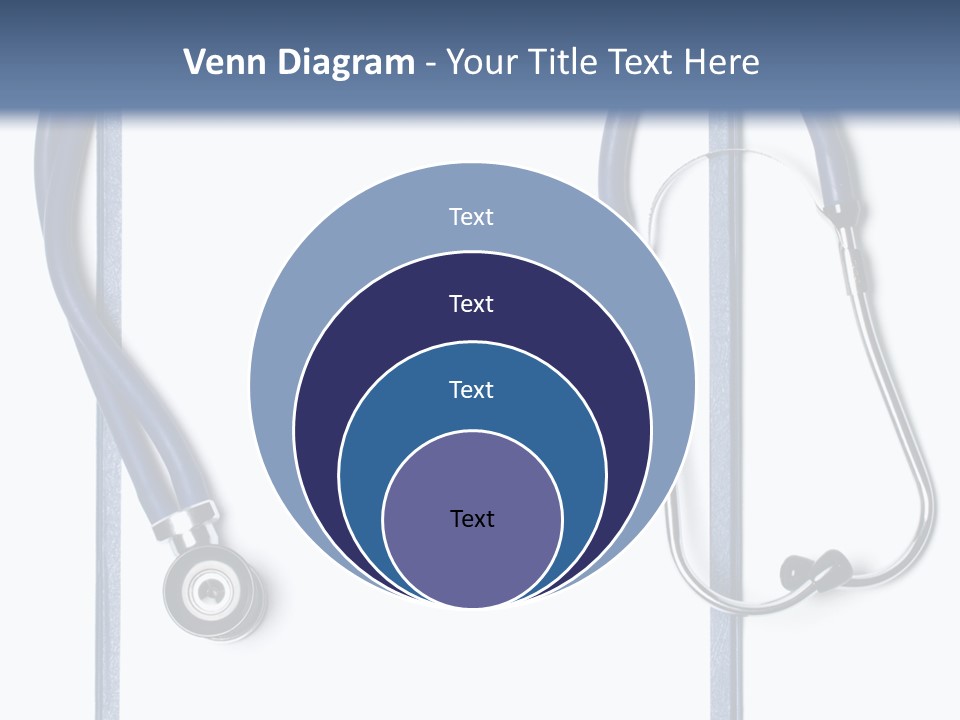 Venn Diagram - Your Title Text Here

Text

Text

Text

Text